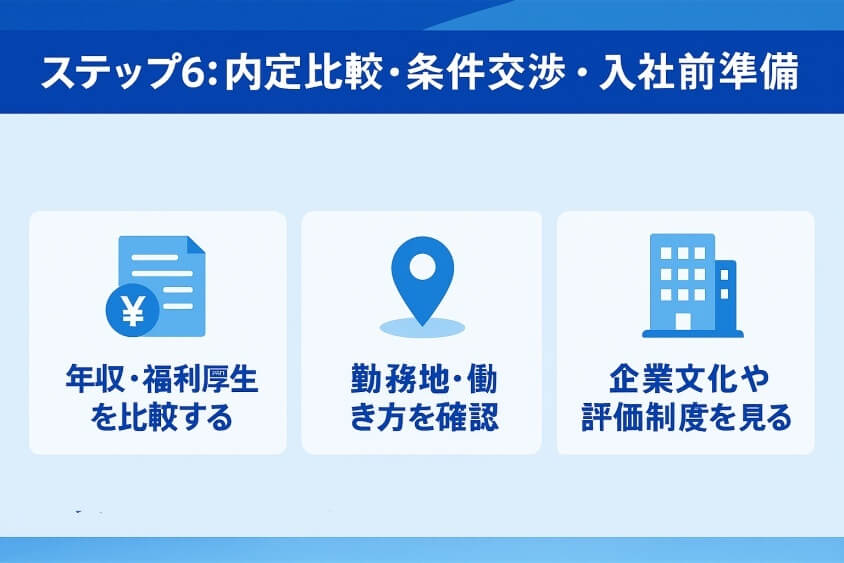 ステップ6: 内定比較・条件交渉・入社前準備

¥

年収・福利厚生を比較する

勤務地・働き方を確認

企業文化や評価制度を見る